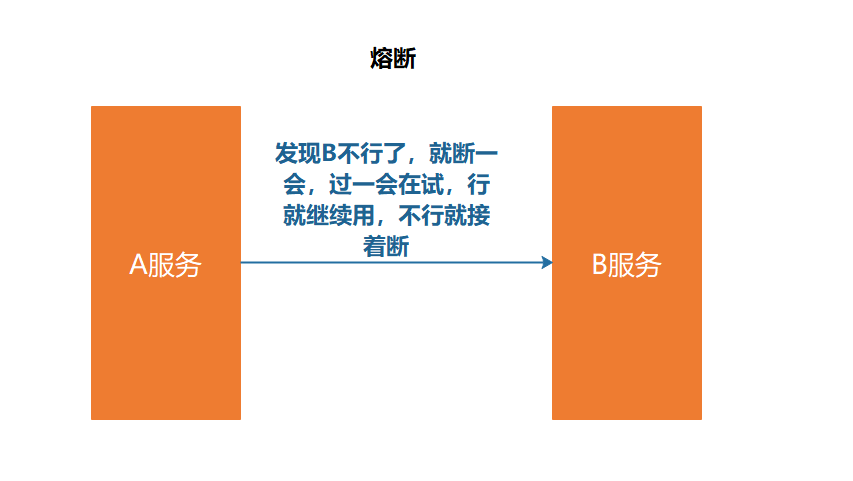 熔断

A服务

发现B不行了，就断一会，过一会在试，行就继续用，不行就接着断

B服务